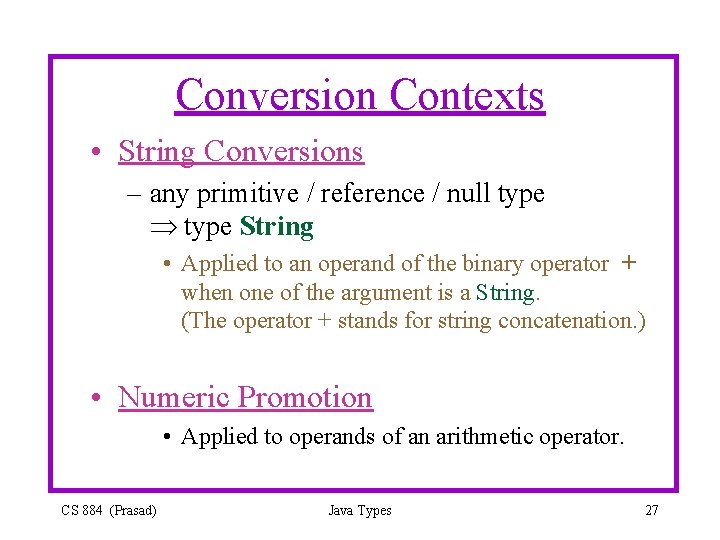 Conversion Contexts

• String Conversions

– any primitive / reference / null type $\Rightarrow$ type String

• Applied to an operand of the binary operator + when one of the argument is a String. (The operator + stands for string concatenation.)

• Numeric Promotion

• Applied to operands of an arithmetic operator.

CS 884 (Prasad) Java Types 27